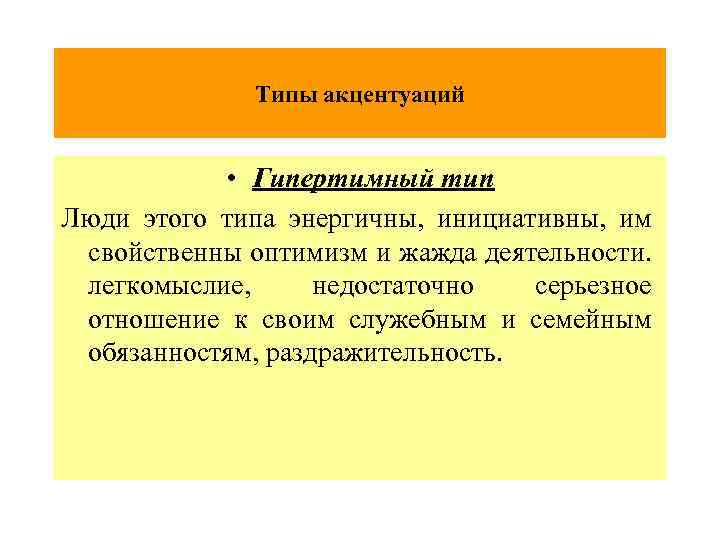 Типы акцентуаций

• Гипертимный тип

Люди этого типа энергичны, инициативны, им свойственны оптимизм и жажда деятельности. легкомыслие, недостаточно серьезное отношение к своим служебным и семейным обязанностям, раздражительность.